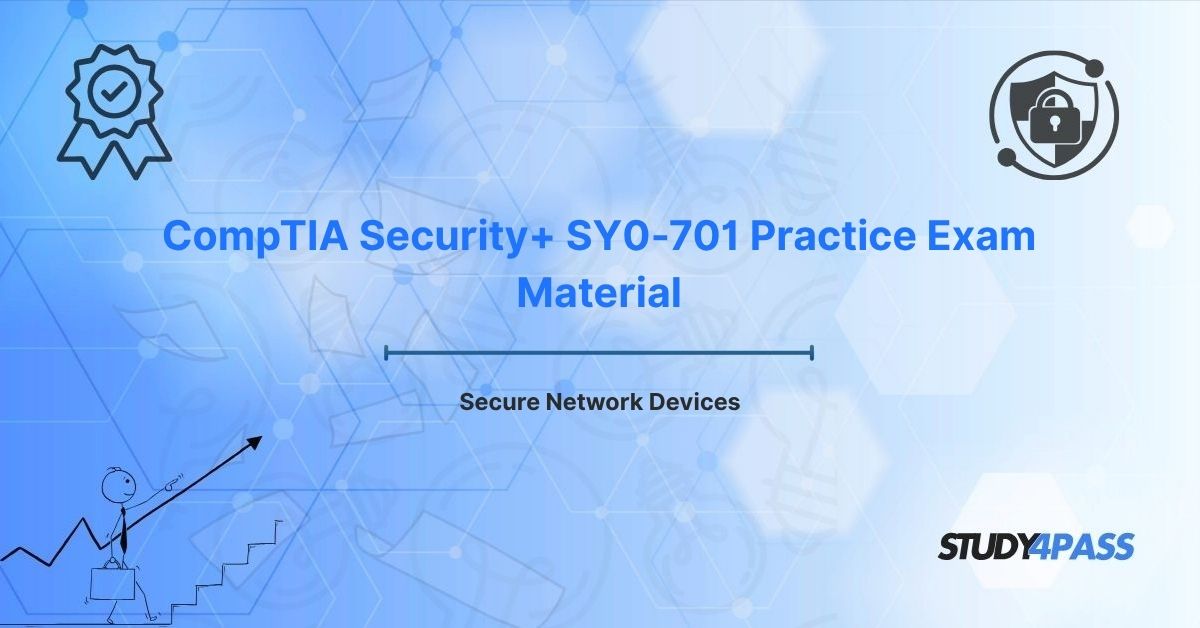 CompTIA Security+ SY0-701 Practice Exam Material

Secure Network Devices

STUDY4PASS